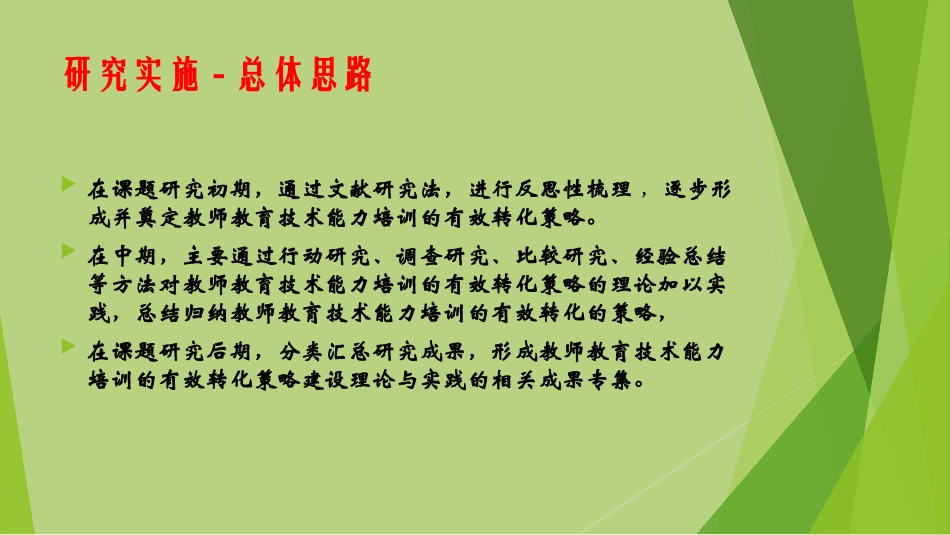 研究实施－总体思路

在课题研究初期，通过文献研究法，进行反思性梳理，逐步形成并奠定教师教育技术能力培训的有效转化策略。

在中期，主要通过行动研究、调查研究、比较研究、经验总结等方法对教师教育技术能力培训的有效转化策略的理论加以实践，总结归纳教师教育技术能力培训的有效转化的策略，

在课题研究后期，分类汇总研究成果，形成教师教育技术能力培训的有效转化策略建设理论与实践的相关成果专集。